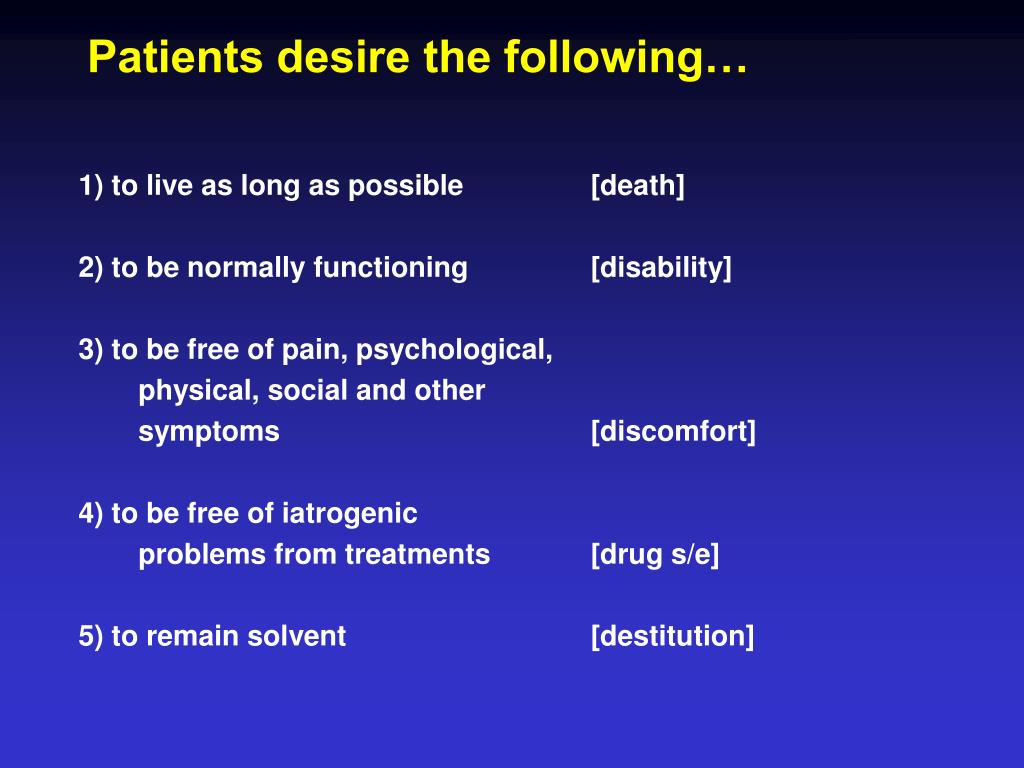 Patients desire the following…

1) to live as long as possible [death]

2) to be normally functioning [disability]

3) to be free of pain, psychological, physical, social and other symptoms [discomfort]

4) to be free of iatrogenic problems from treatments [drug s/e]

5) to remain solvent [destitution]